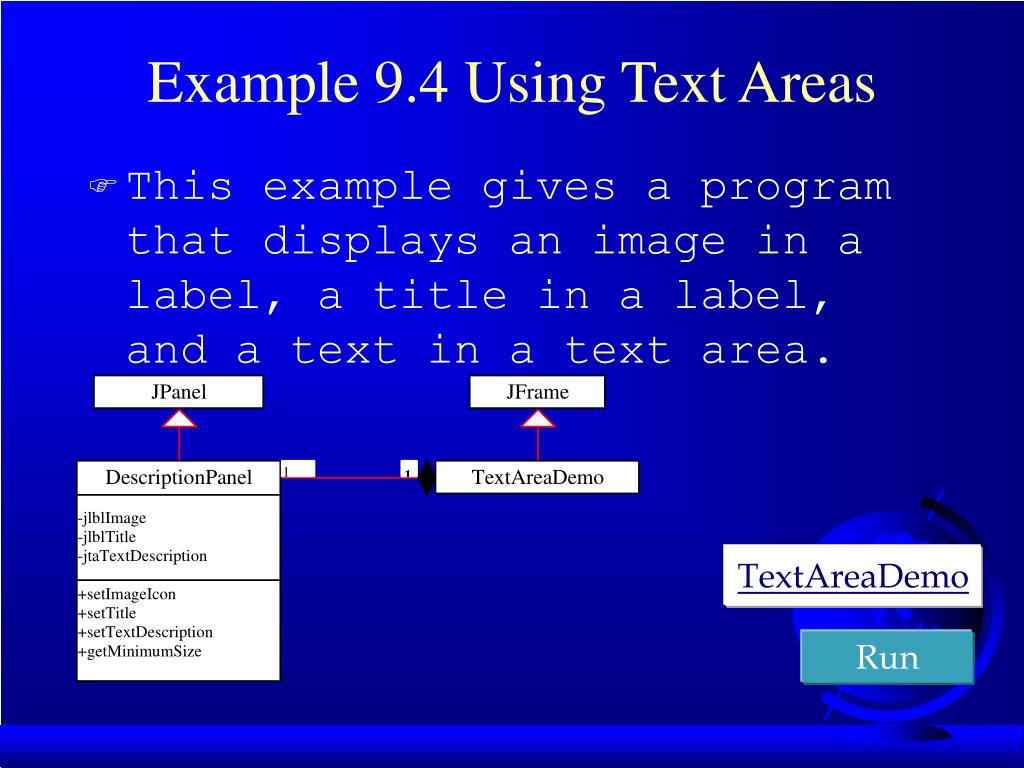 Example 9.4 Using Text Areas

This example gives a program that displays an image in a label, a title in a label, and a text in a text area.

JPanel

JFrame

DescriptionPanel

1

1

TextAreaDemo

-jlblImage
-jlblTitle
-jtaTextDescription

+setImageIcon
+setTitle
+setTextDescription
+getMinimumSize

TextAreaDemo

Run